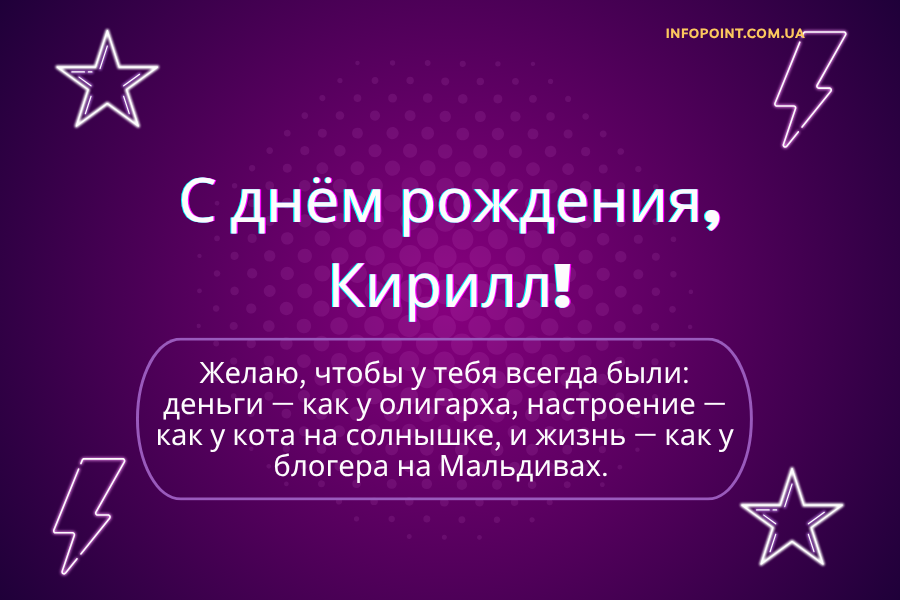 INFOPOINT.COM.UA

С днём рождения, Кирилл!

Желаю, чтобы у тебя всегда были: деньги — как у олигарха, настроение — как у кота на солнышке, и жизнь — как у блогера на Мальдивах.